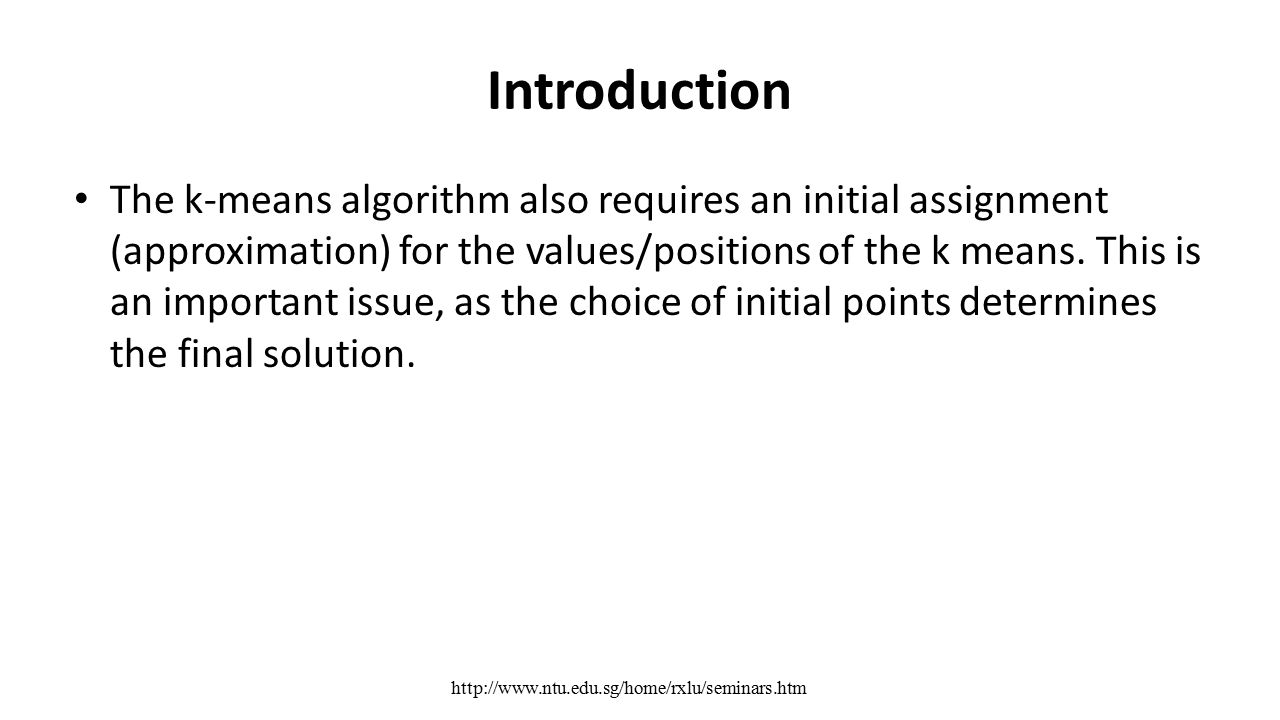 Introduction

• The k-means algorithm also requires an initial assignment (approximation) for the values/positions of the k means. This is an important issue, as the choice of initial points determines the final solution.

http://www.ntu.edu.sg/home/rxlu/seminars.htm